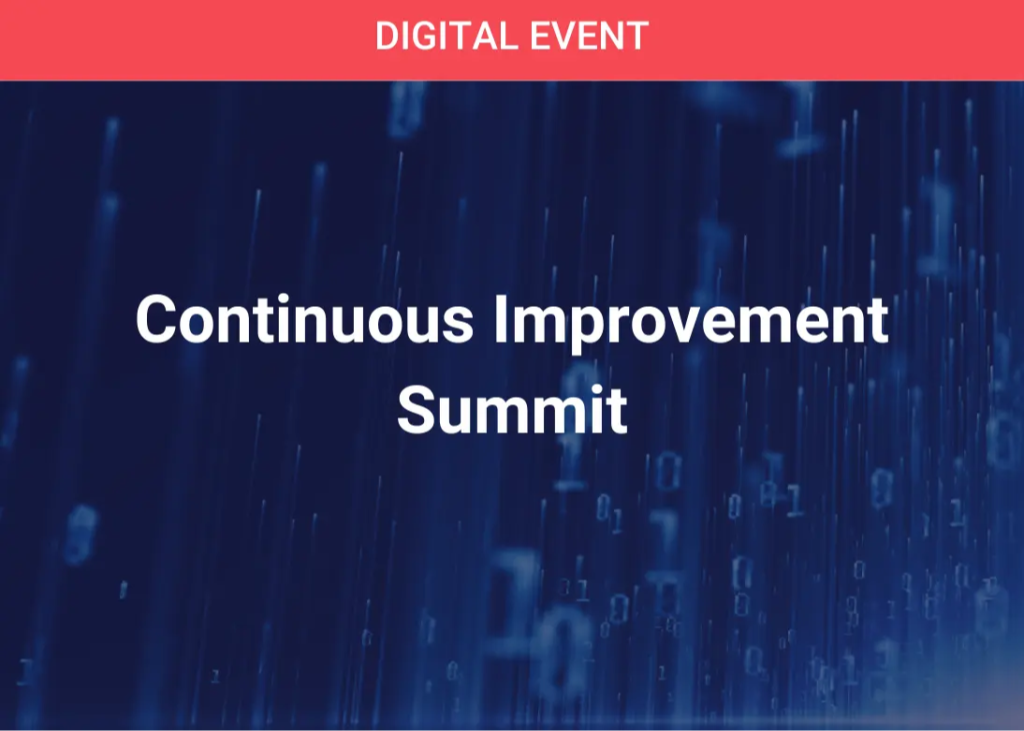 DIGITAL EVENT

Continuous Improvement Summit